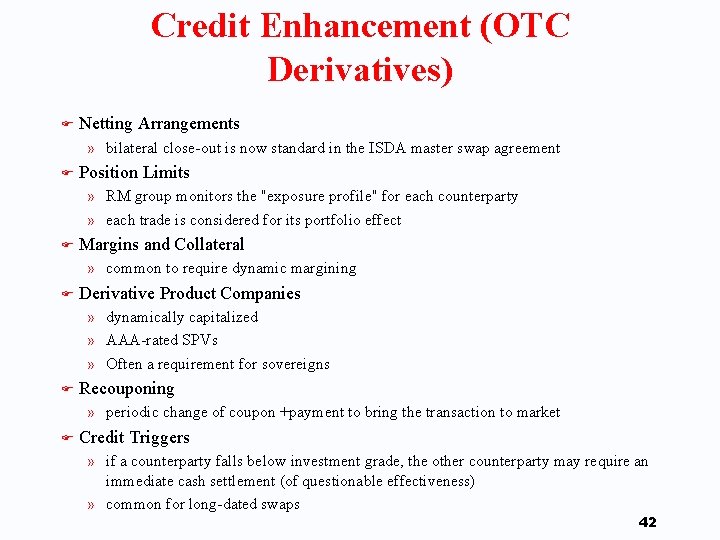 Credit Enhancement (OTC Derivatives)

Netting Arrangements
» bilateral close-out is now standard in the ISDA master swap agreement

Position Limits
» RM group monitors the "exposure profile" for each counterparty
» each trade is considered for its portfolio effect

Margins and Collateral
» common to require dynamic margining

Derivative Product Companies
» dynamically capitalized
» AAA-rated SPVs
» Often a requirement for sovereigns

Recouponing
» periodic change of coupon +payment to bring the transaction to market

Credit Triggers
» if a counterparty falls below investment grade, the other counterparty may require an immediate cash settlement (of questionable effectiveness)
» common for long-dated swaps

42